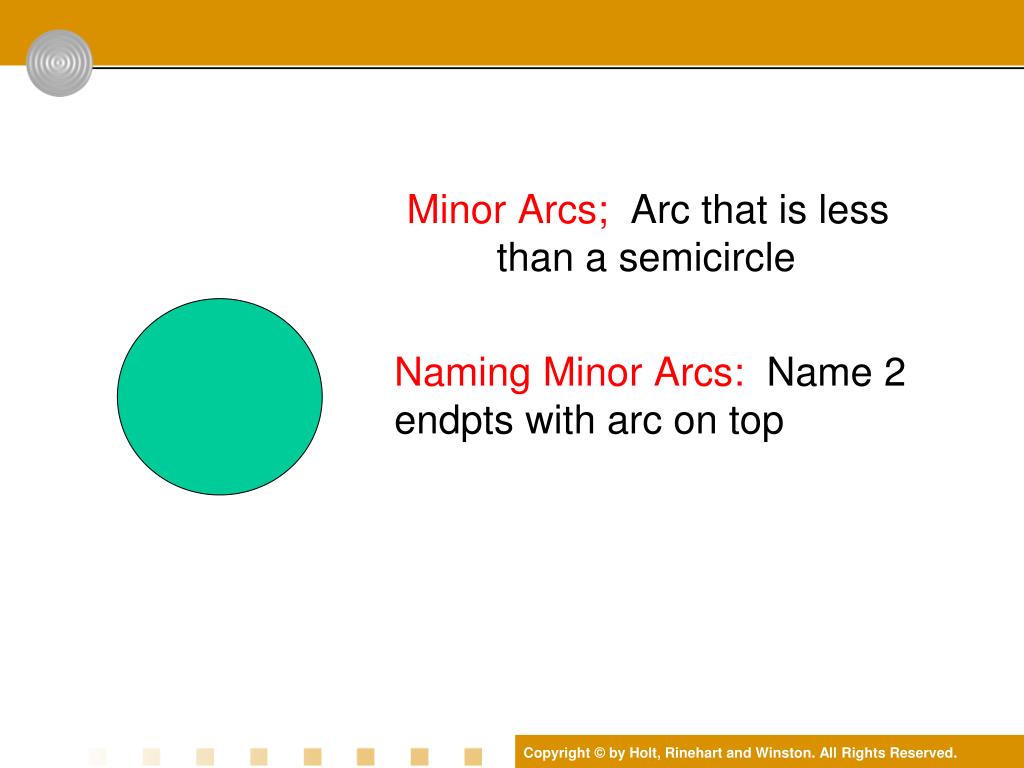 Minor Arcs; Arc that is less than a semicircle

Naming Minor Arcs: Name 2 endpts with arc on top

Copyright © by Holt, Rinehart and Winston. All Rights Reserved.